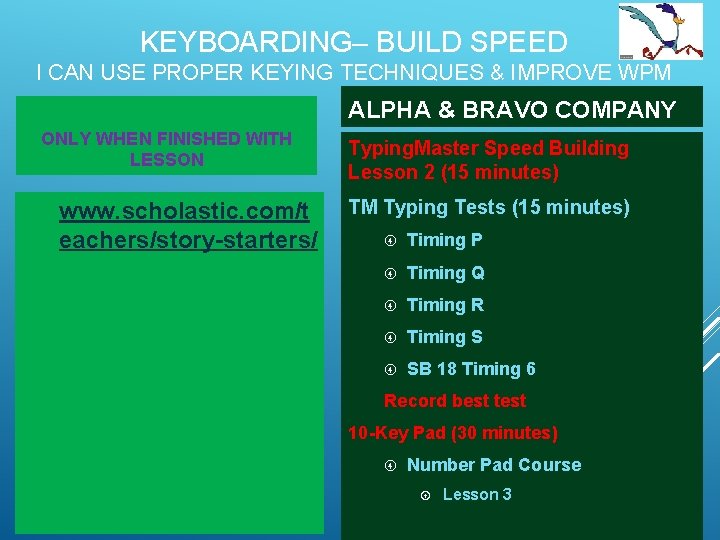 KEYBOARDING– BUILD SPEED
I CAN USE PROPER KEYING TECHNIQUES & IMPROVE WPM

ONLY WHEN FINISHED WITH LESSON

www.scholastic.com/teachers/story-starters/

ALPHA & BRAVO COMPANY

TypingMaster Speed Building Lesson 2 (15 minutes)

TM Typing Tests (15 minutes)

Timing P

Timing Q

Timing R

Timing S

SB 18 Timing 6

Record best test

10-Key Pad (30 minutes)

Number Pad Course

Lesson 3